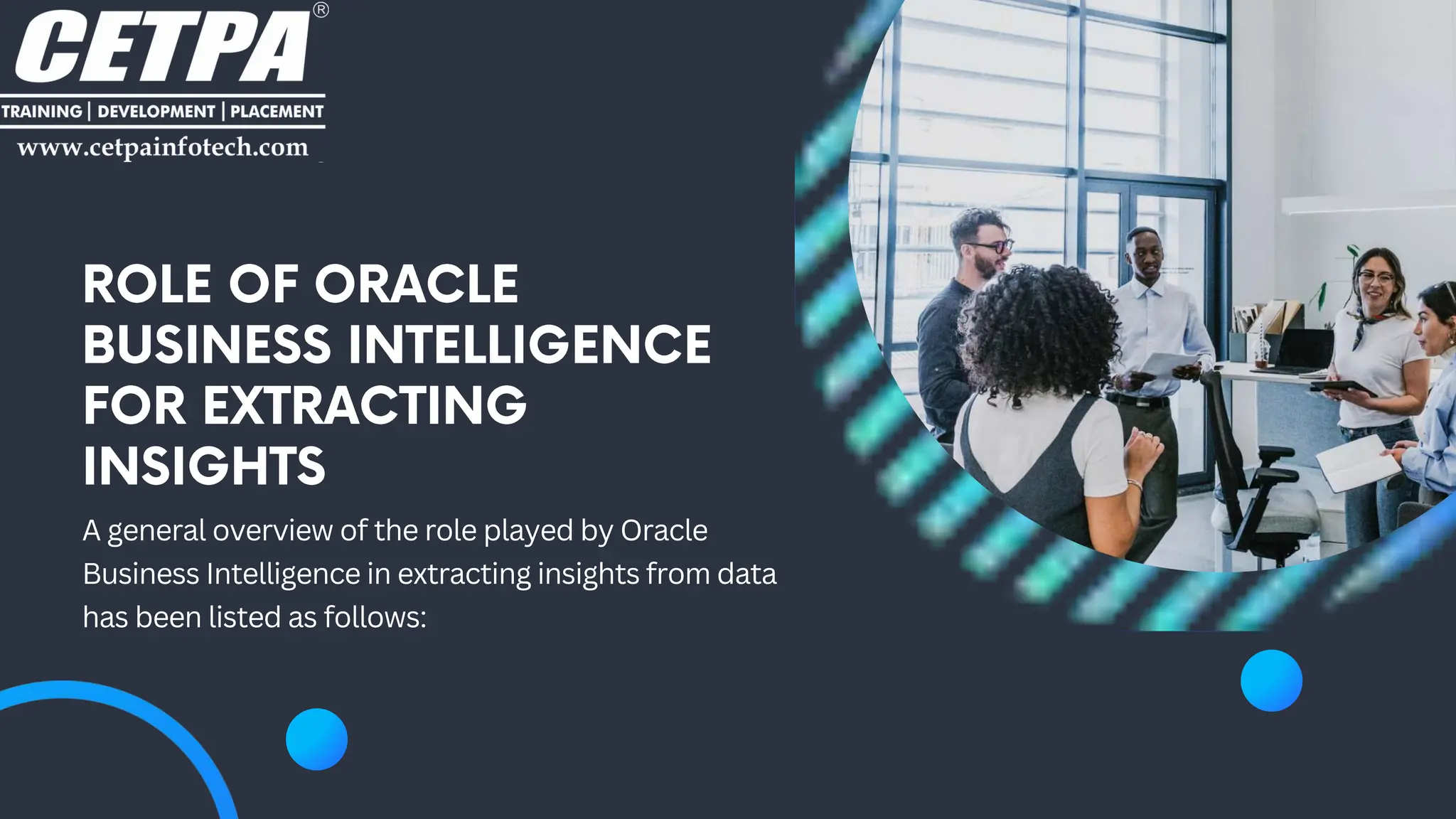 CETPA®

TRAINING | DEVELOPMENT | PLACEMENT

www.cetpainfotech.com

ROLE OF ORACLE BUSINESS INTELLIGENCE FOR EXTRACTING INSIGHTS

A general overview of the role played by Oracle Business Intelligence in extracting insights from data has been listed as follows: